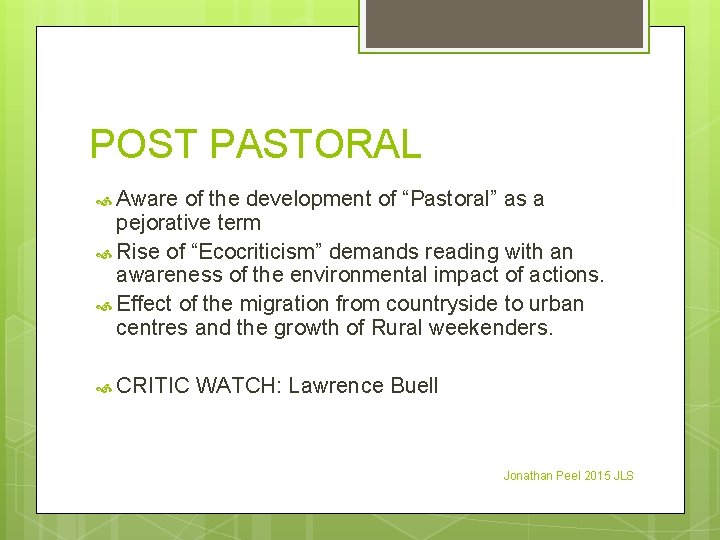 POST PASTORAL

Aware of the development of “Pastoral” as a pejorative term

Rise of “Ecocriticism” demands reading with an awareness of the environmental impact of actions.

Effect of the migration from countryside to urban centres and the growth of Rural weekenders.

CRITIC WATCH: Lawrence Buell

Jonathan Peel 2015 JLS